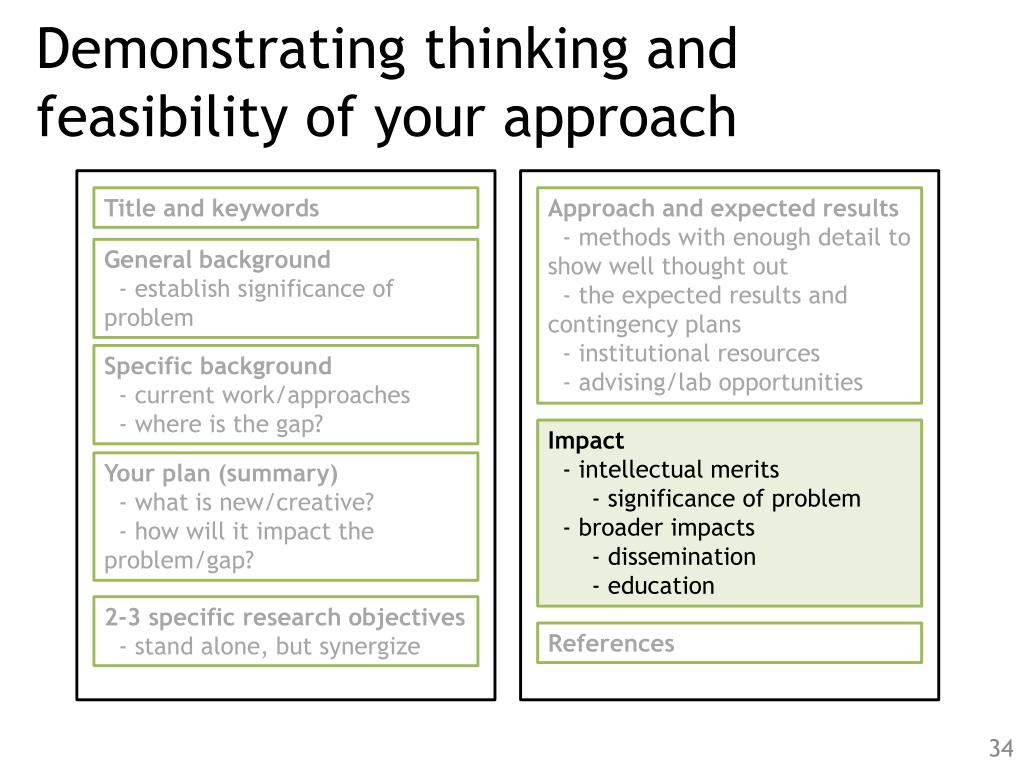 Demonstrating thinking and feasibility of your approach

Title and keywords

General background
- establish significance of problem

Specific background
- current work/approaches
- where is the gap?

Your plan (summary)
- what is new/creative?
- how will it impact the problem/gap?

2-3 specific research objectives
- stand alone, but synergize

Approach and expected results
- methods with enough detail to show well thought out
- the expected results and contingency plans
- institutional resources
- advising/lab opportunities

Impact
- intellectual merits
- significance of problem
- broader impacts
- dissemination
- education

References

34